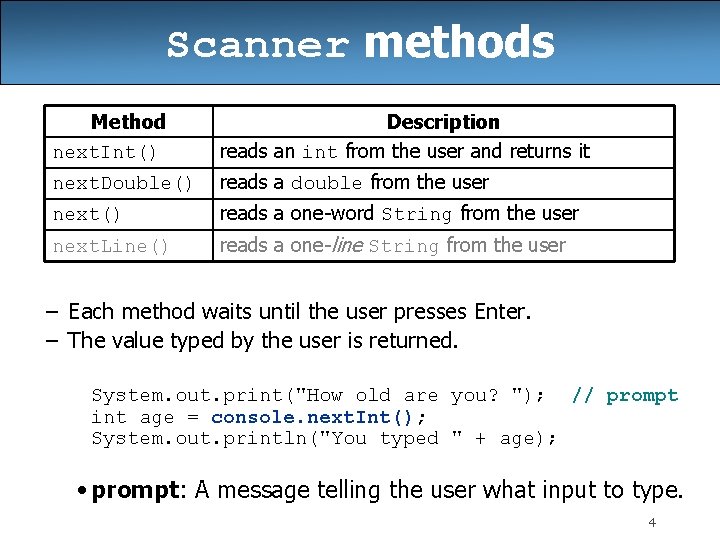 Scanner methods

| Method | Description |
|---|---|
| nextInt() | reads an int from the user and returns it |
| nextDouble() | reads a double from the user |
| next() | reads a one-word String from the user |
| nextLine() | reads a one-line String from the user |

– Each method waits until the user presses Enter.
– The value typed by the user is returned.

System.out.print("How old are you? "); // prompt
int age = console.nextInt();
System.out.println("You typed " + age);

• prompt: A message telling the user what input to type.

4